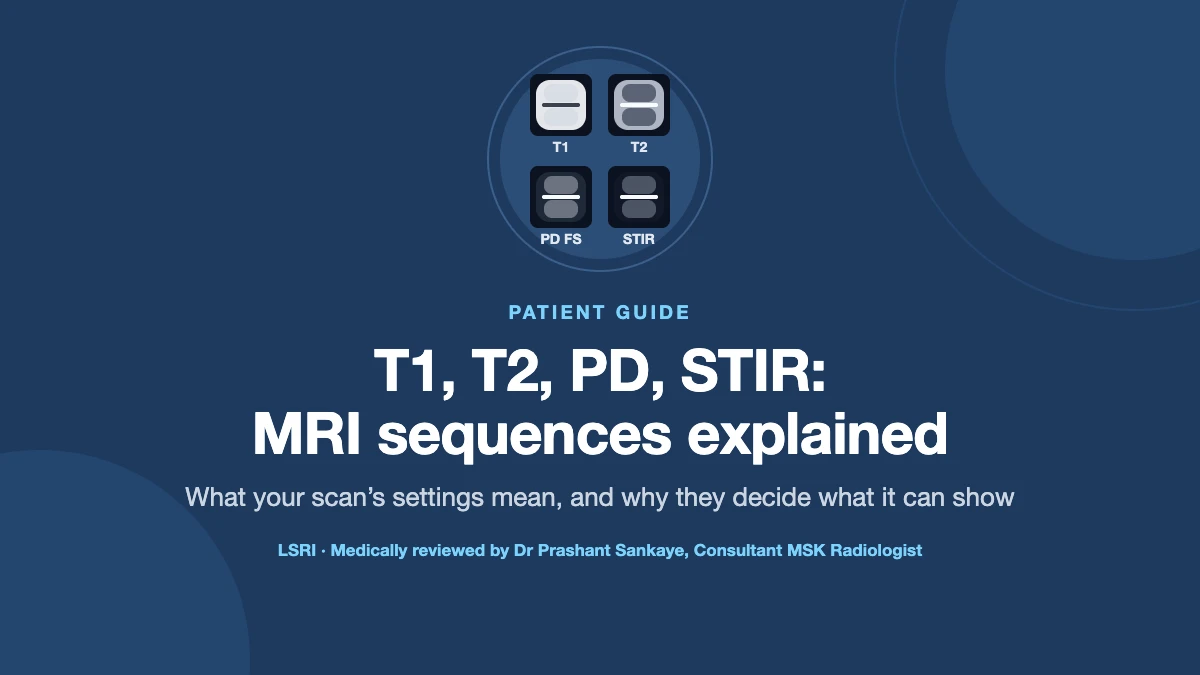 T1
T2
PD FS
STIR

PATIENT GUIDE

T1, T2, PD, STIR:
MRI sequences explained

What your scan's settings mean, and why they decide what it can show

LSRI · Medically reviewed by Dr Prashant Sankaye, Consultant MSK Radiologist